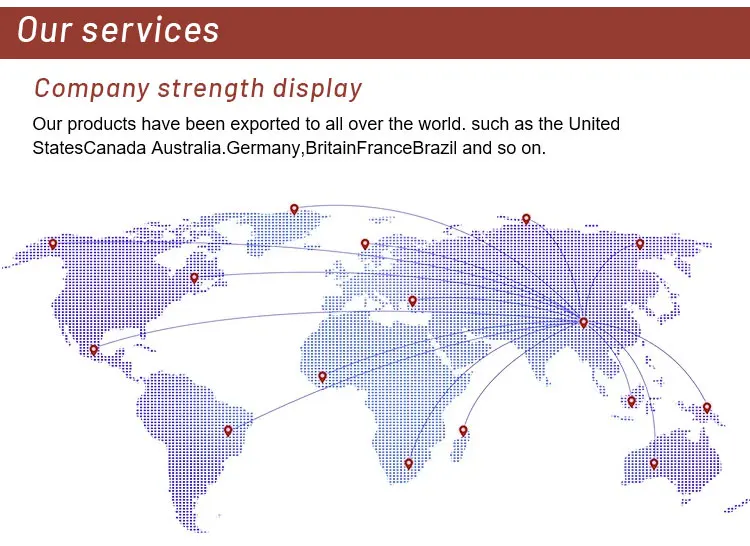 Our services

Company strength display

Our products have been exported to all over the world. such as the United StatesCanada Australia.Germany,BritainFranceBrazil and so on.